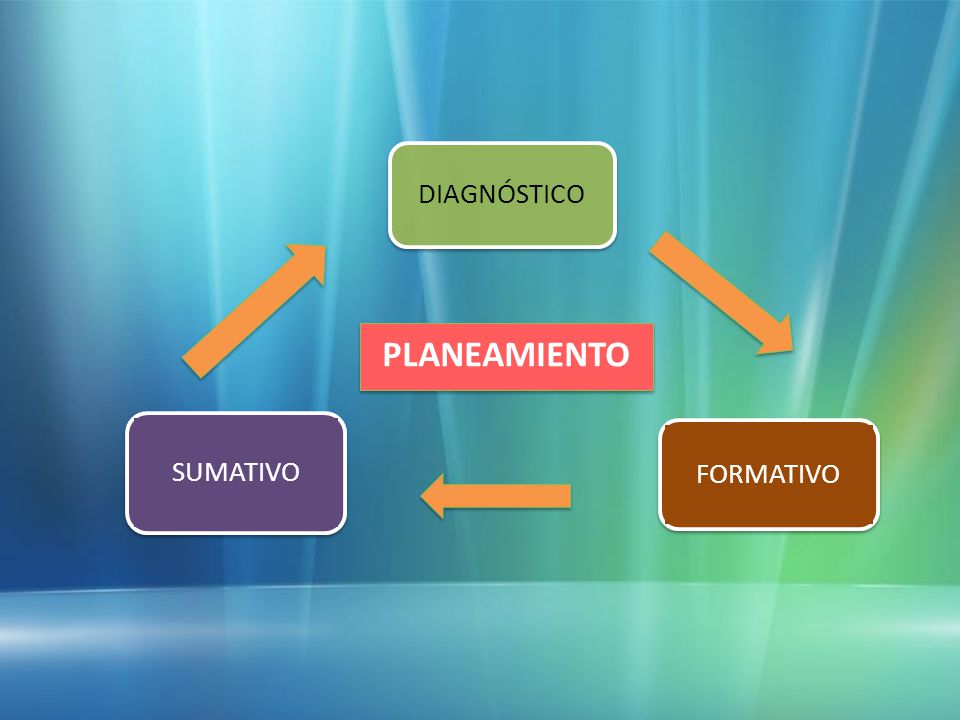 DIAGNÓSTICO

PLANEAMIENTO

SUMATIVO

FORMATIVO